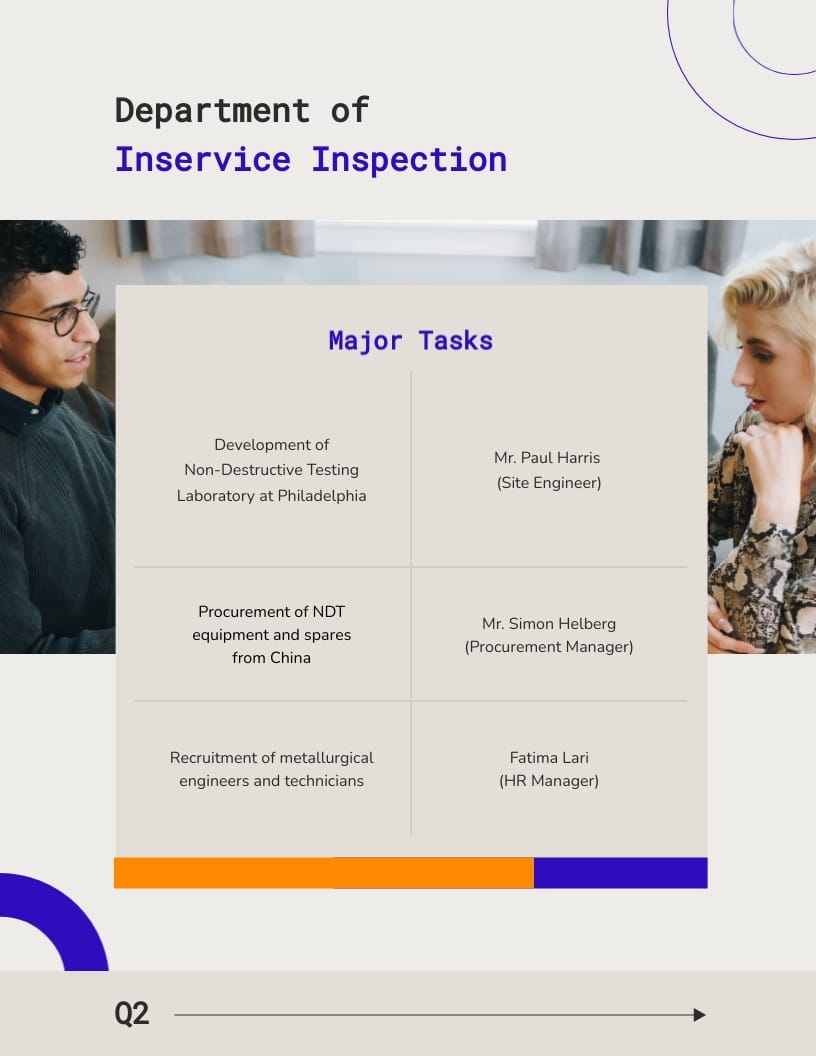 Department of
Inservice Inspection

Major Tasks

| | |
|---|---|
| Development of Non-Destructive Testing Laboratory at Philadelphia | Mr. Paul Harris (Site Engineer) |
| Procurement of NDT equipment and spares from China | Mr. Simon Helberg (Procurement Manager) |
| Recruitment of metallurgical engineers and technicians | Fatima Lari (HR Manager) |

Q2